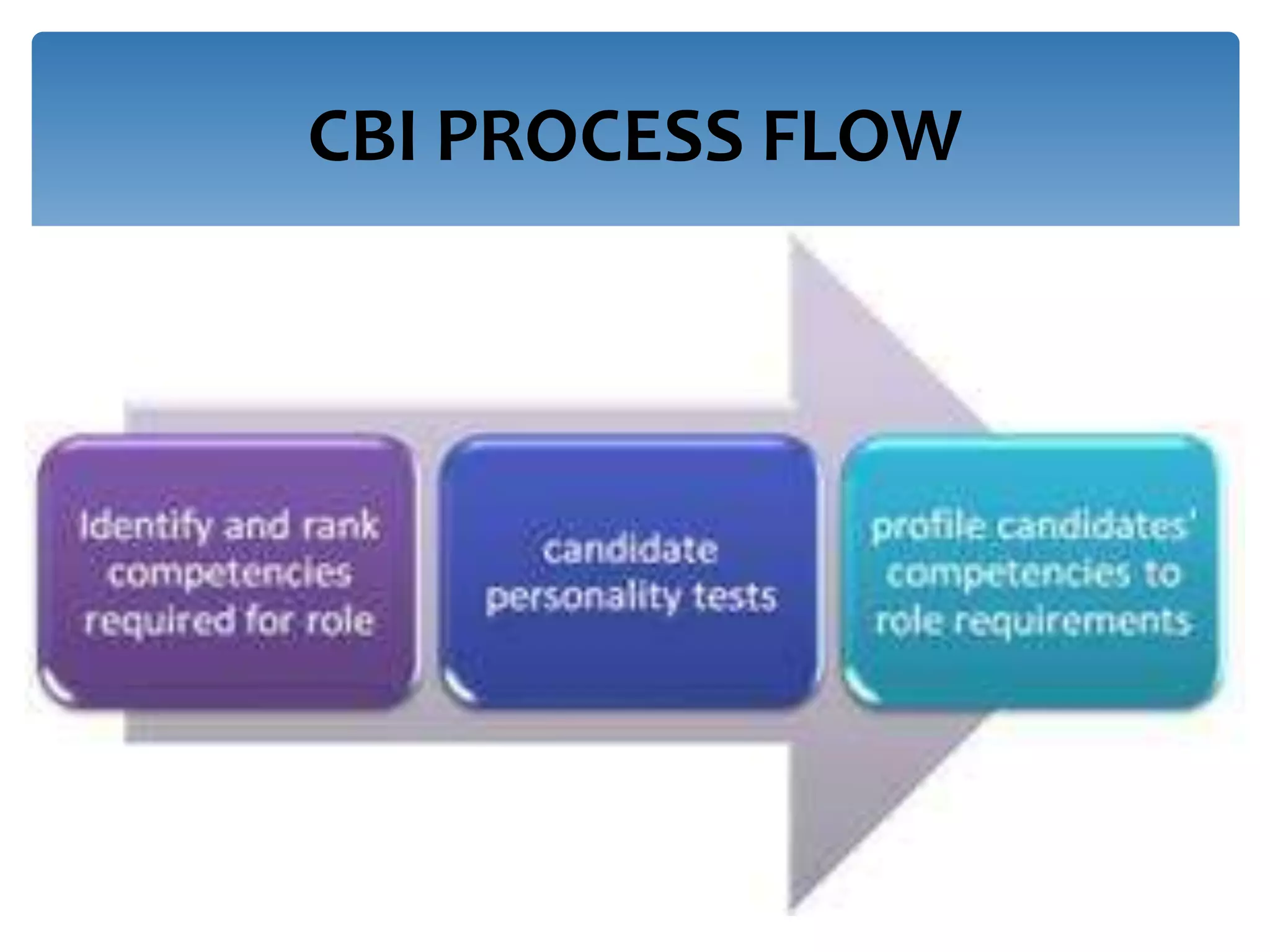 CBI PROCESS FLOW

Identify and rank competencies required for role

candidate personality tests

profile candidates' competencies to role requirements